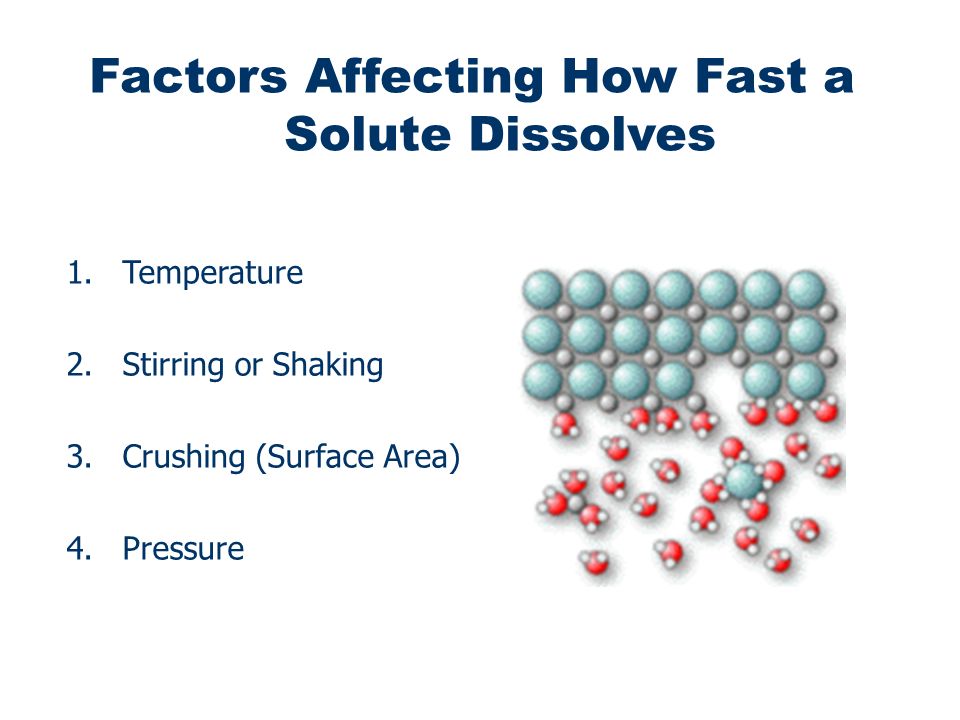 Factors Affecting How Fast a Solute Dissolves

1. Temperature

2. Stirring or Shaking

3. Crushing (Surface Area)

4. Pressure